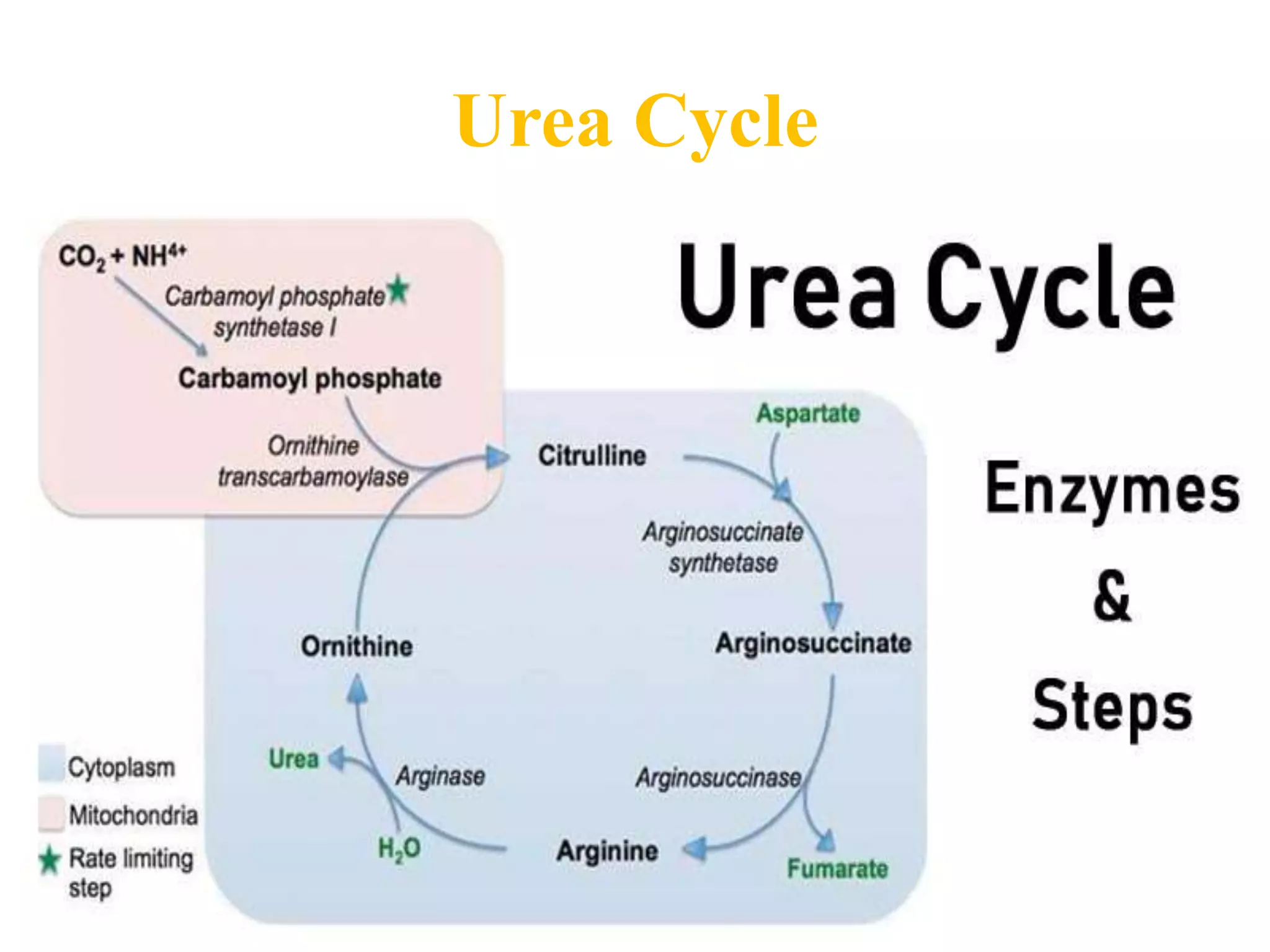 Urea Cycle

$CO_2 + NH^{4+}$

Carbamoyl phosphate synthetase I

Carbamoyl phosphate

Ornithine transcarbamoylase

Citrulline

Aspartate

Arginosuccinate synthetase

Arginosuccinate

Arginosuccinase

Fumarate

Arginine

$H_2O$

Arginase

Urea

Ornithine

Cytoplasm

Mitochondria

Rate limiting step

Urea Cycle

Enzymes

&

Steps